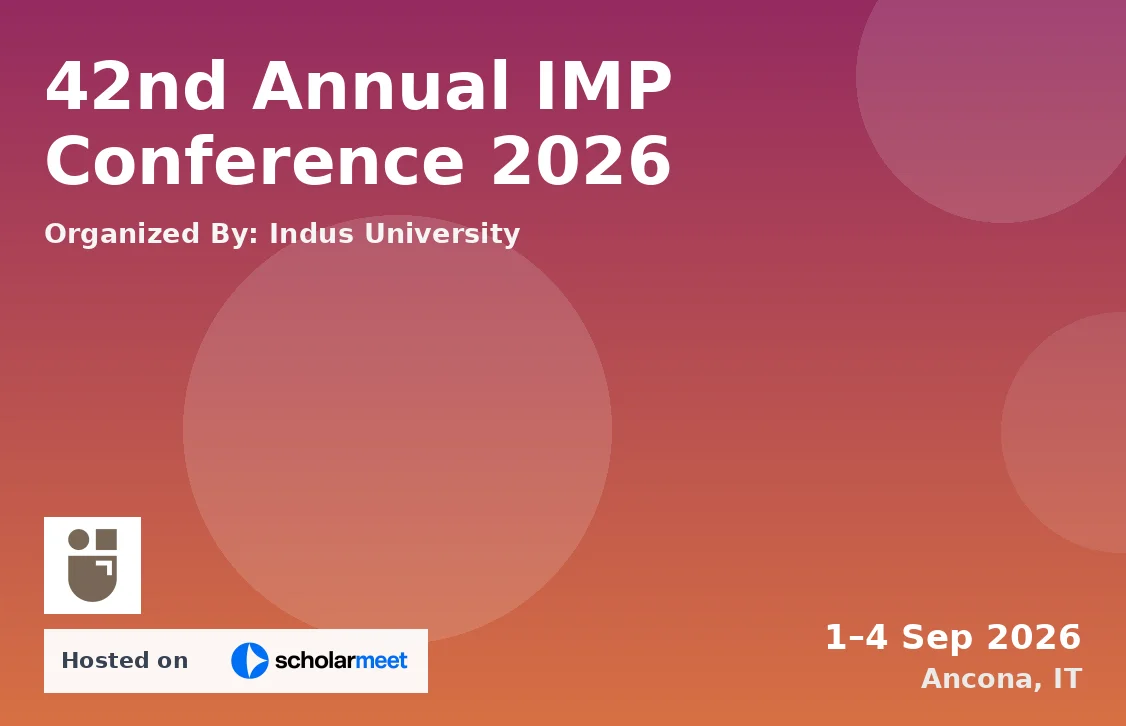 42nd Annual IMP Conference 2026

Organized By: Indus University

Hosted on scholarmeet

1–4 Sep 2026
Ancona, IT